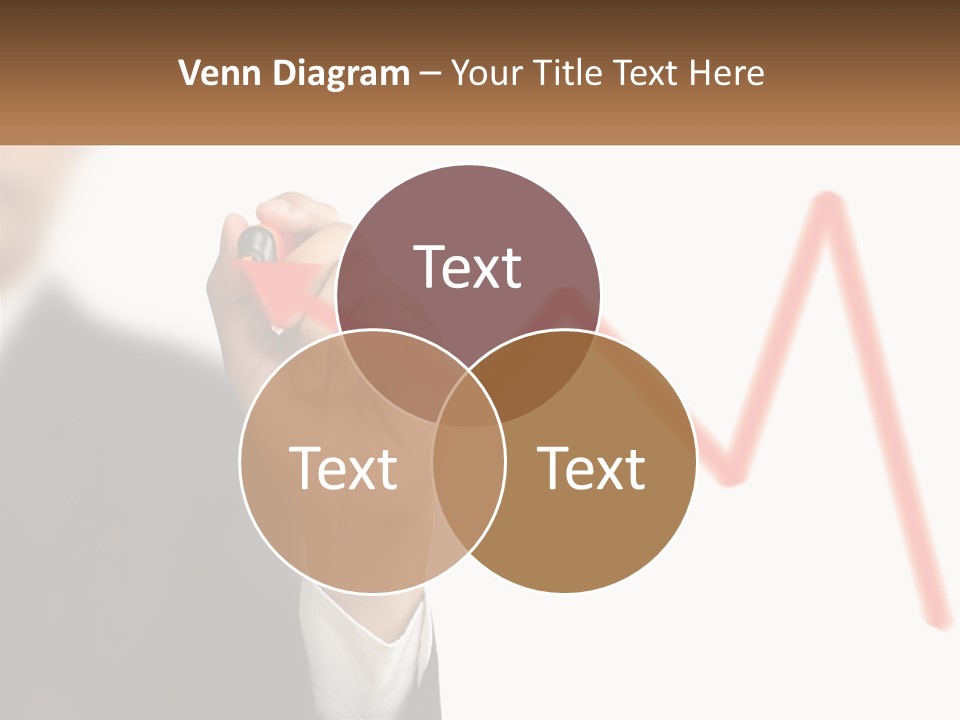 Venn Diagram – Your Title Text Here

Text

Text

Text